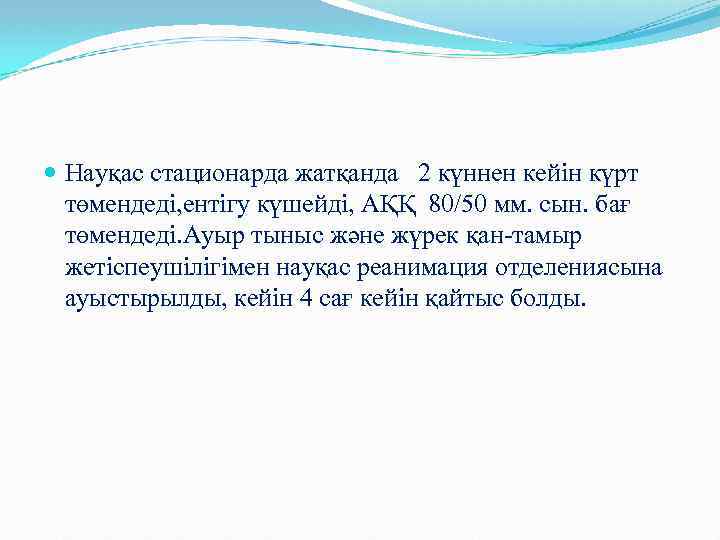 Науқас стационарда жатқанда 2 күннен кейін күрт төмендеді,ентігу күшейді, АҚҚ 80/50 мм. сын. бағ төмендеді.Ауыр тыныс және жүрек қан-тамыр жетіспеушілігімен науқас реанимация отделениясына ауыстырылды, кейін 4 сағ кейін қайтыс болды.